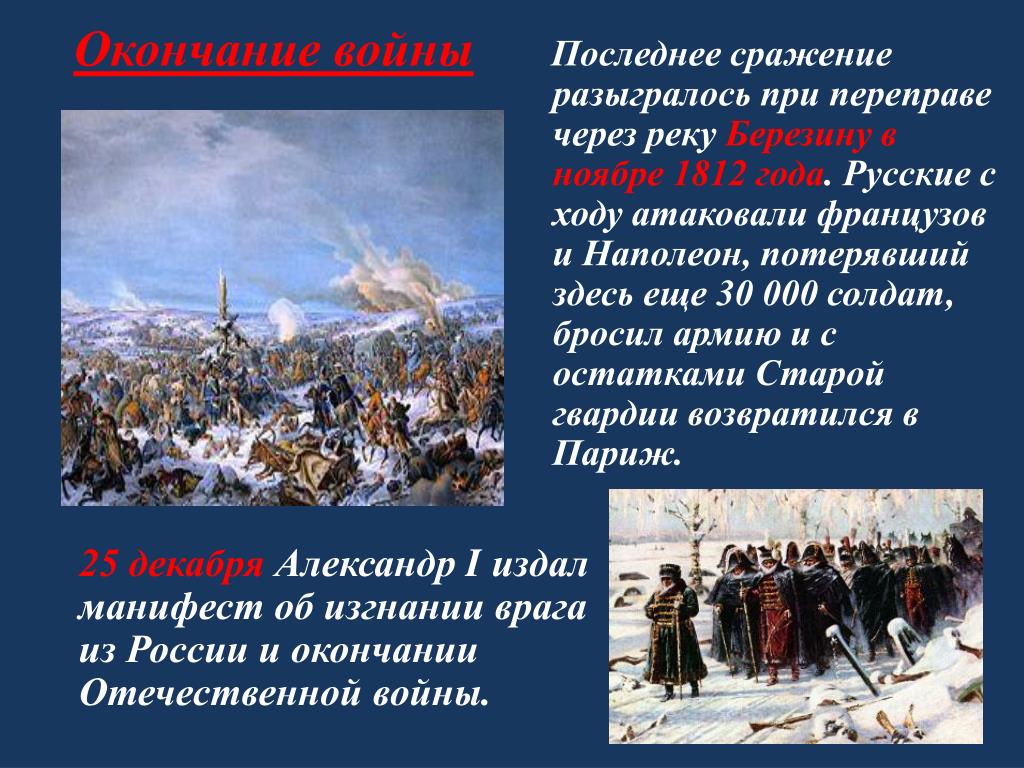 Окончание войны

Последнее сражение разыгралось при переправе через реку Березину в ноябре 1812 года. Русские с ходу атаковали французов и Наполеон, потерявший здесь еще 30 000 солдат, бросил армию и с остатками Старой гвардии возвратился в Париж.

25 декабря Александр I издал манифест об изгнании врага из России и окончании Отечественной войны.